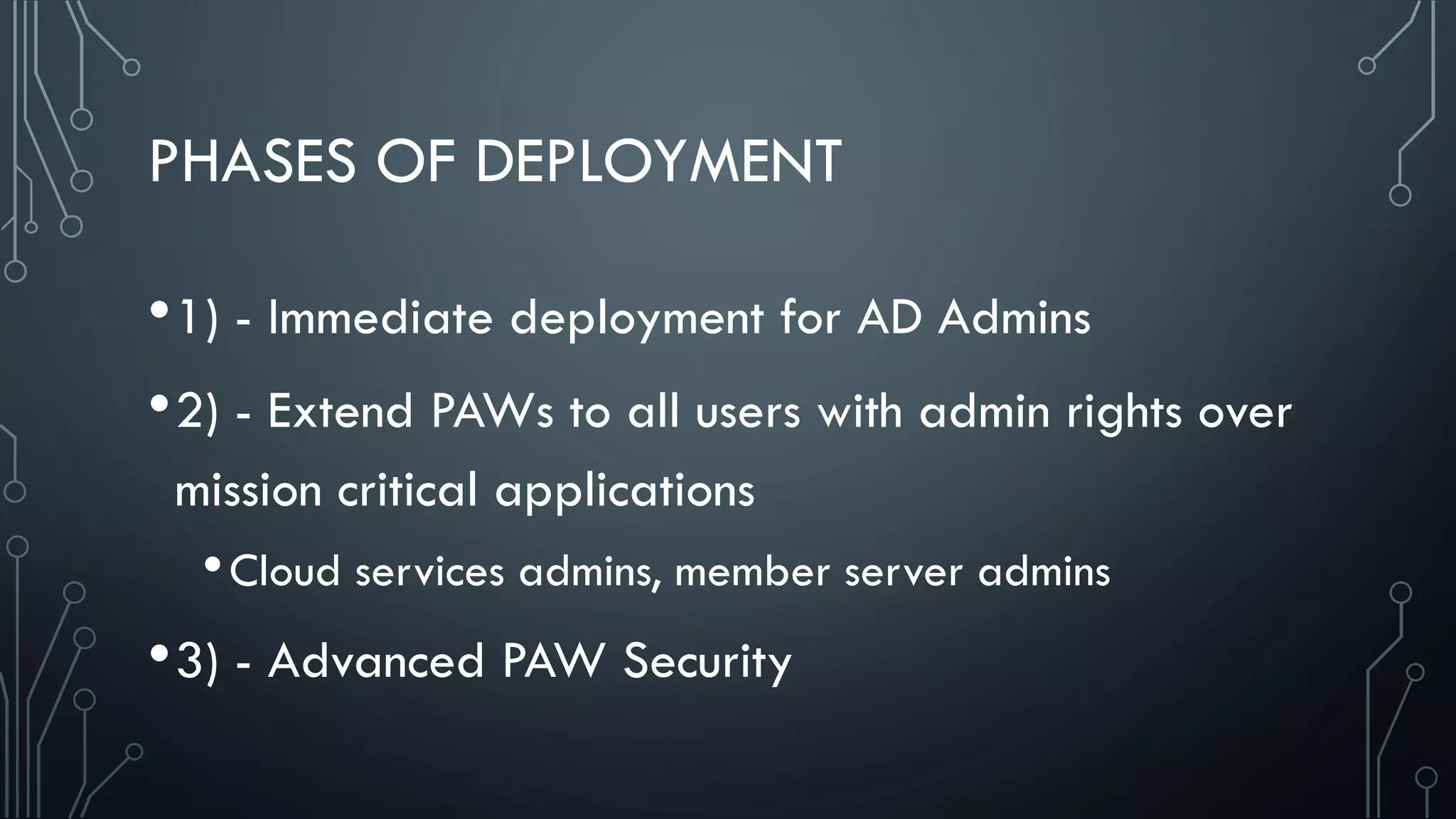 PHASES OF DEPLOYMENT

• 1) - Immediate deployment for AD Admins

• 2) - Extend PAWs to all users with admin rights over mission critical applications

• Cloud services admins, member server admins

• 3) - Advanced PAW Security